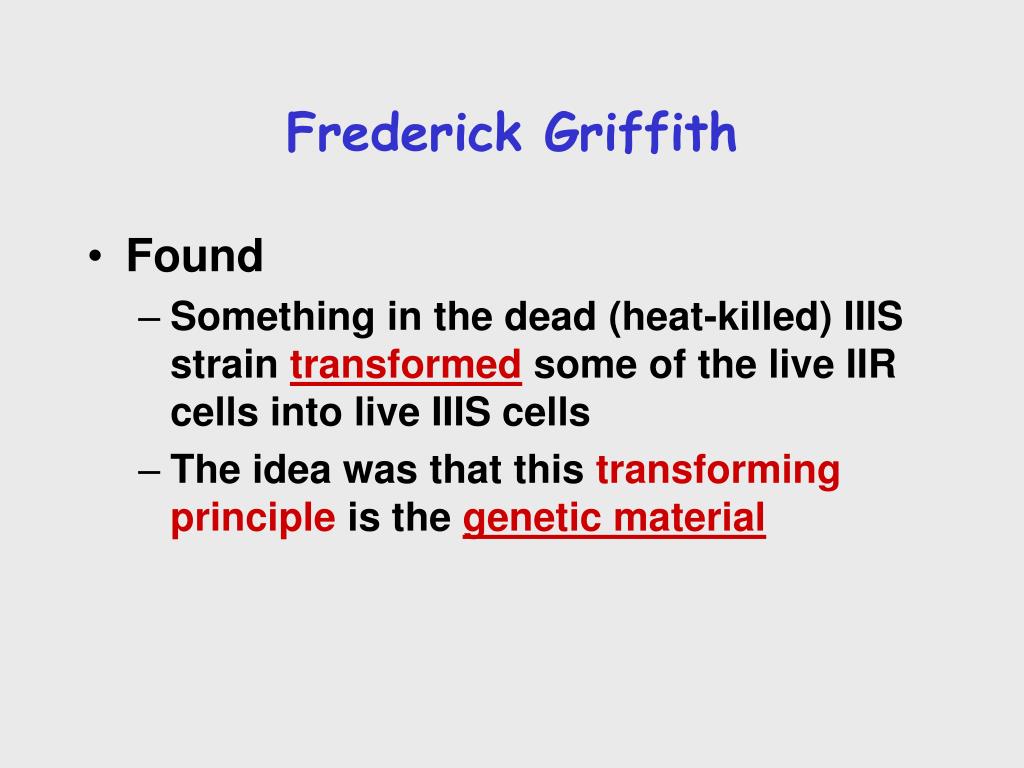 Frederick Griffith

• Found
– Something in the dead (heat-killed) IIIS strain transformed some of the live IIR cells into live IIIS cells
– The idea was that this transforming principle is the genetic material